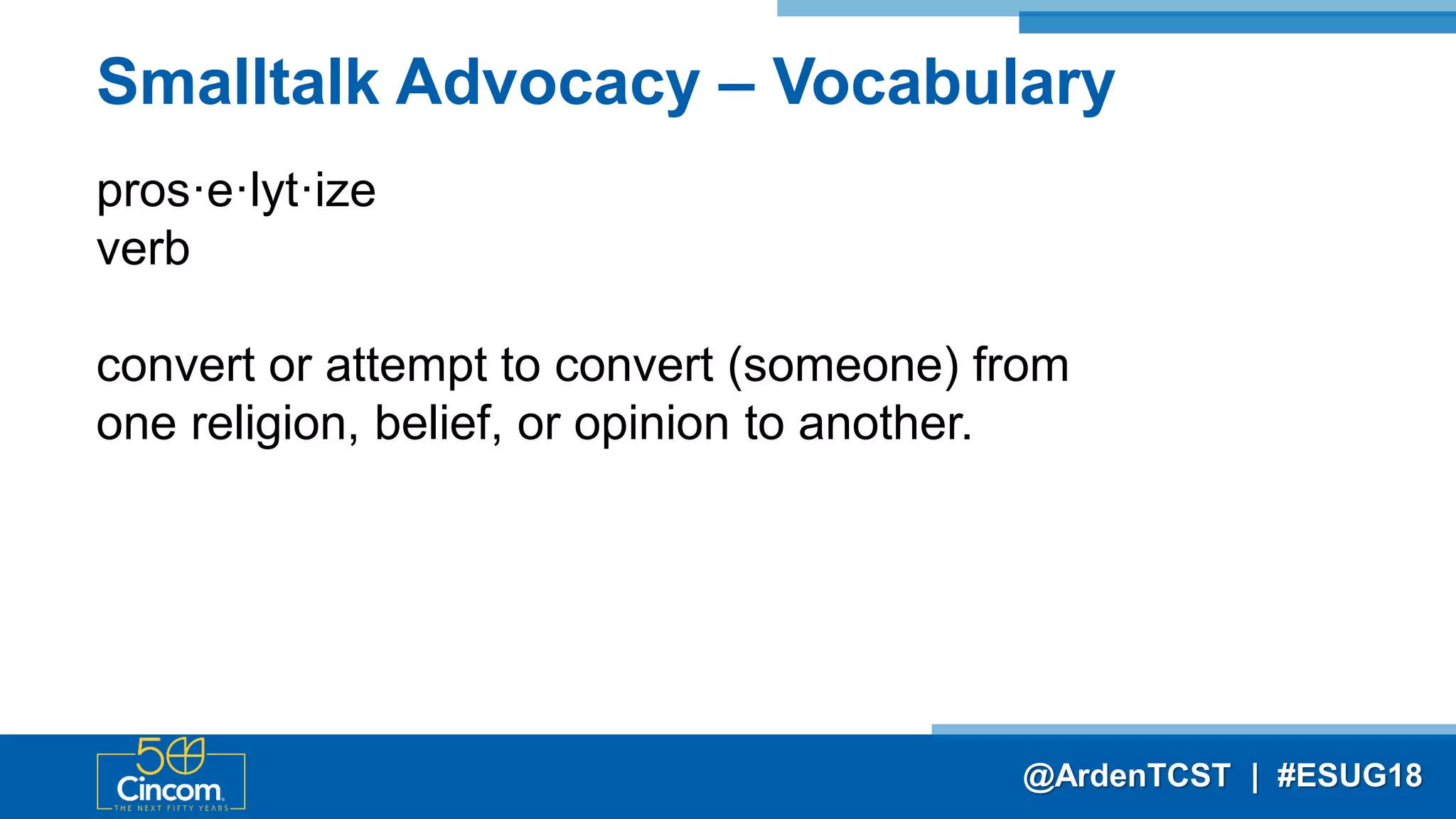 Smalltalk Advocacy – Vocabulary

pros·e·lyt·ize
verb

convert or attempt to convert (someone) from one religion, belief, or opinion to another.

50
Cincom
THE NEXT FIFTY YEARS

@ArdenTCST | #ESUG18